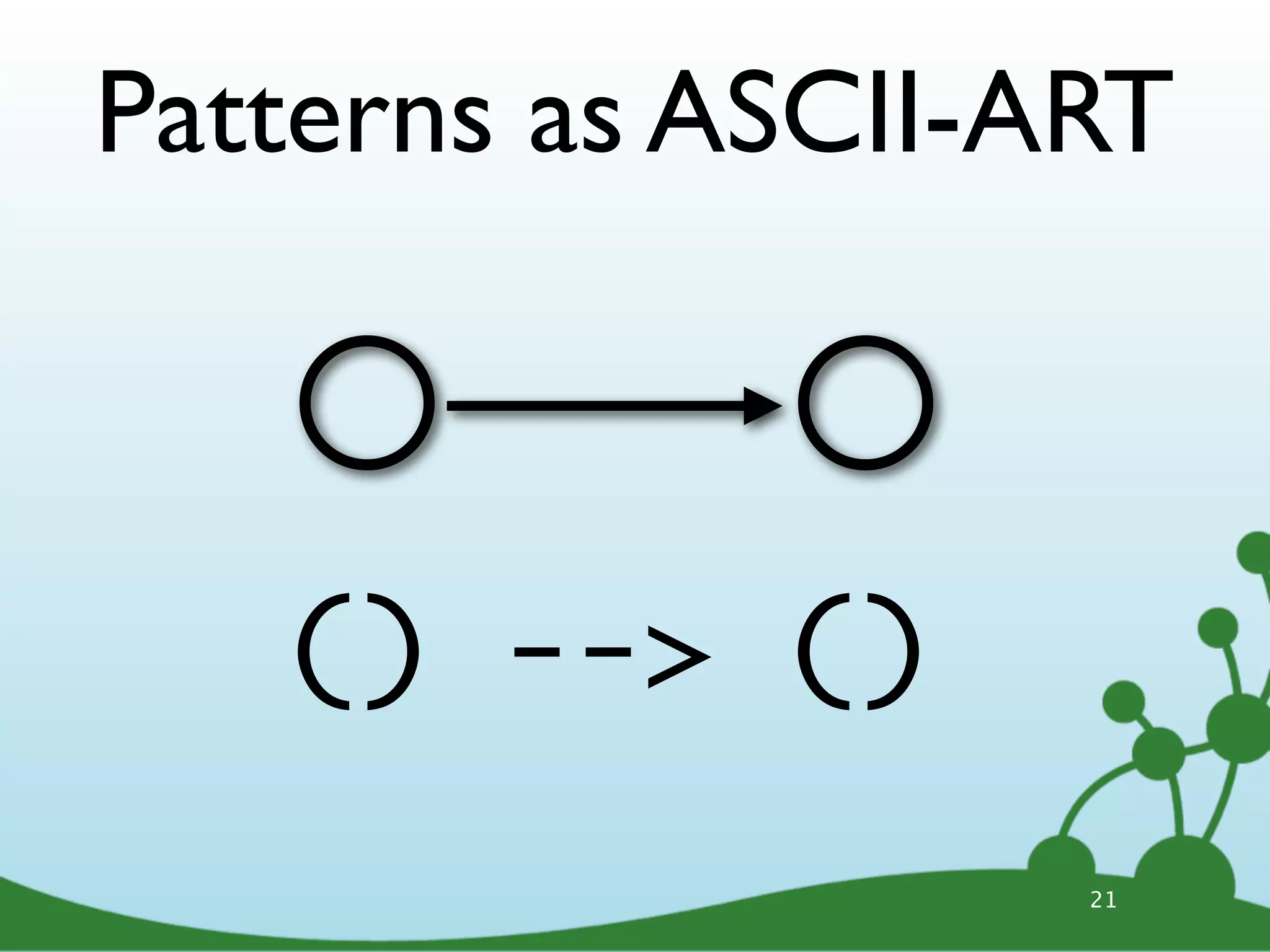 Patterns as ASCII-ART

() --> ()

21